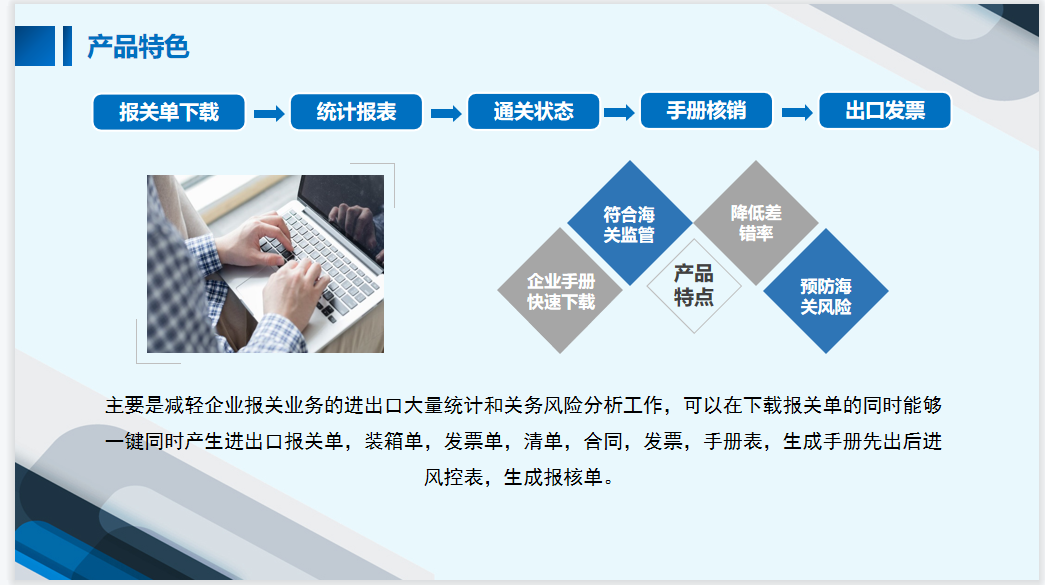 产品特色

报关单下载 统计报表 通关状态 手册核销 出口发票

符合海关监管

降低差错率

企业手册快速下载

产品特点

预防海关风险

主要是减轻企业报关业务的进出口大量统计和关务风险分析工作，可以在下载报关单的同时能够一键同时产生进出口报关单，装箱单，发票单，清单，合同，发票，手册表，生成手册先出后进风控表，生成报核单。